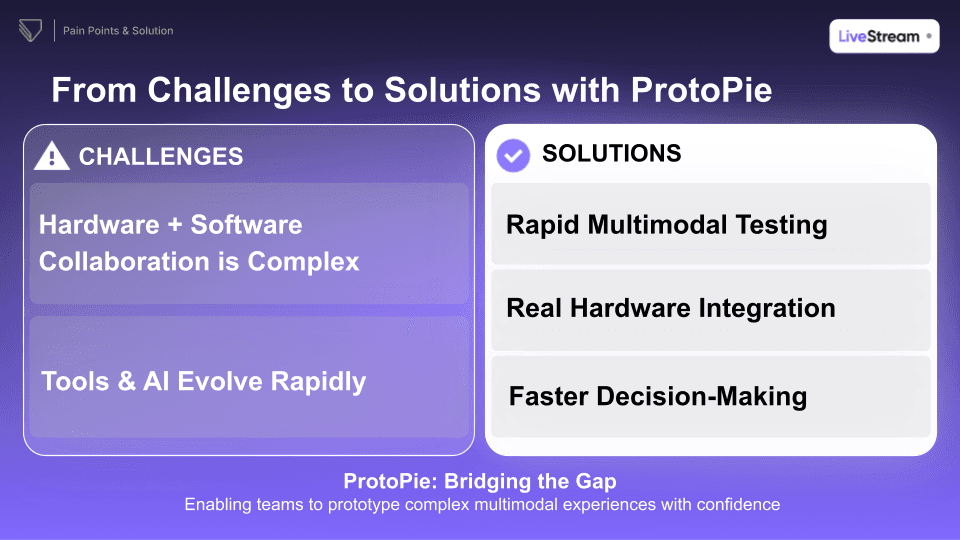 Pain Points & Solution

LiveStream

From Challenges to Solutions with ProtoPie

CHALLENGES

Hardware + Software Collaboration is Complex

Tools & AI Evolve Rapidly

SOLUTIONS

Rapid Multimodal Testing

Real Hardware Integration

Faster Decision-Making

ProtoPie: Bridging the Gap
Enabling teams to prototype complex multimodal experiences with confidence